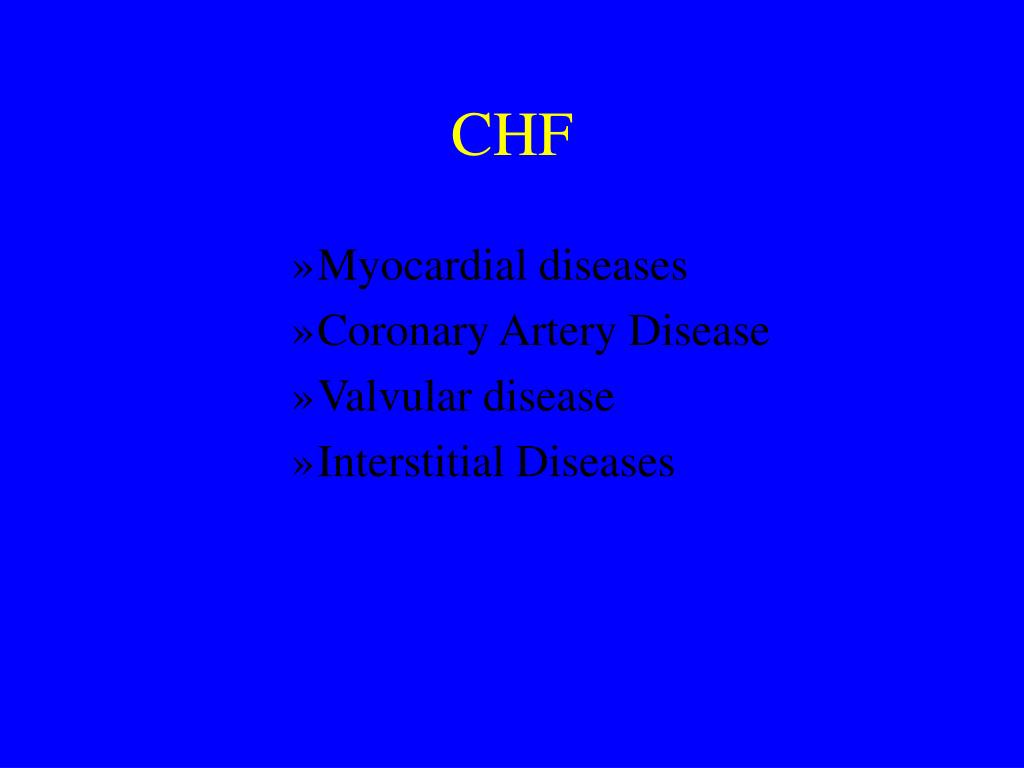 CHF

»Myocardial diseases
»Coronary Artery Disease
»Valvular disease
»Interstitial Diseases